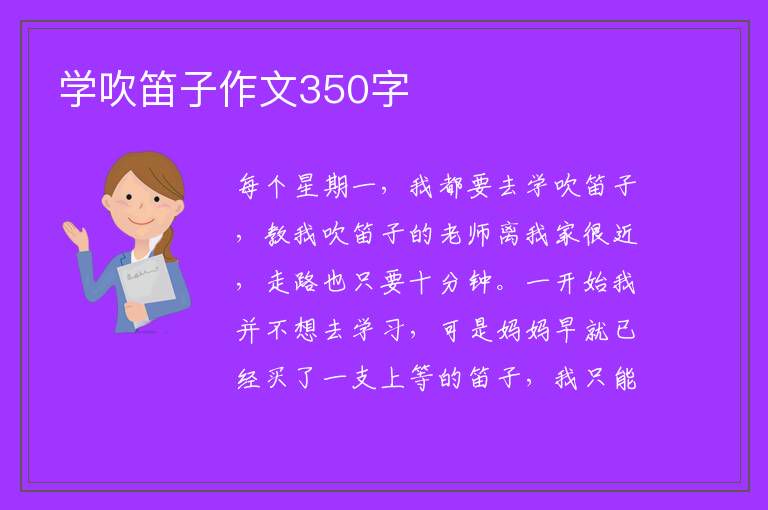 学吹笛子作文350字

每个星期一，我都要去学吹笛子，教我吹笛子的老师离我家很近，走路也只要十分钟。一开始我并不想去学习，可是妈妈早就已经买了一支上等的笛子，我只能